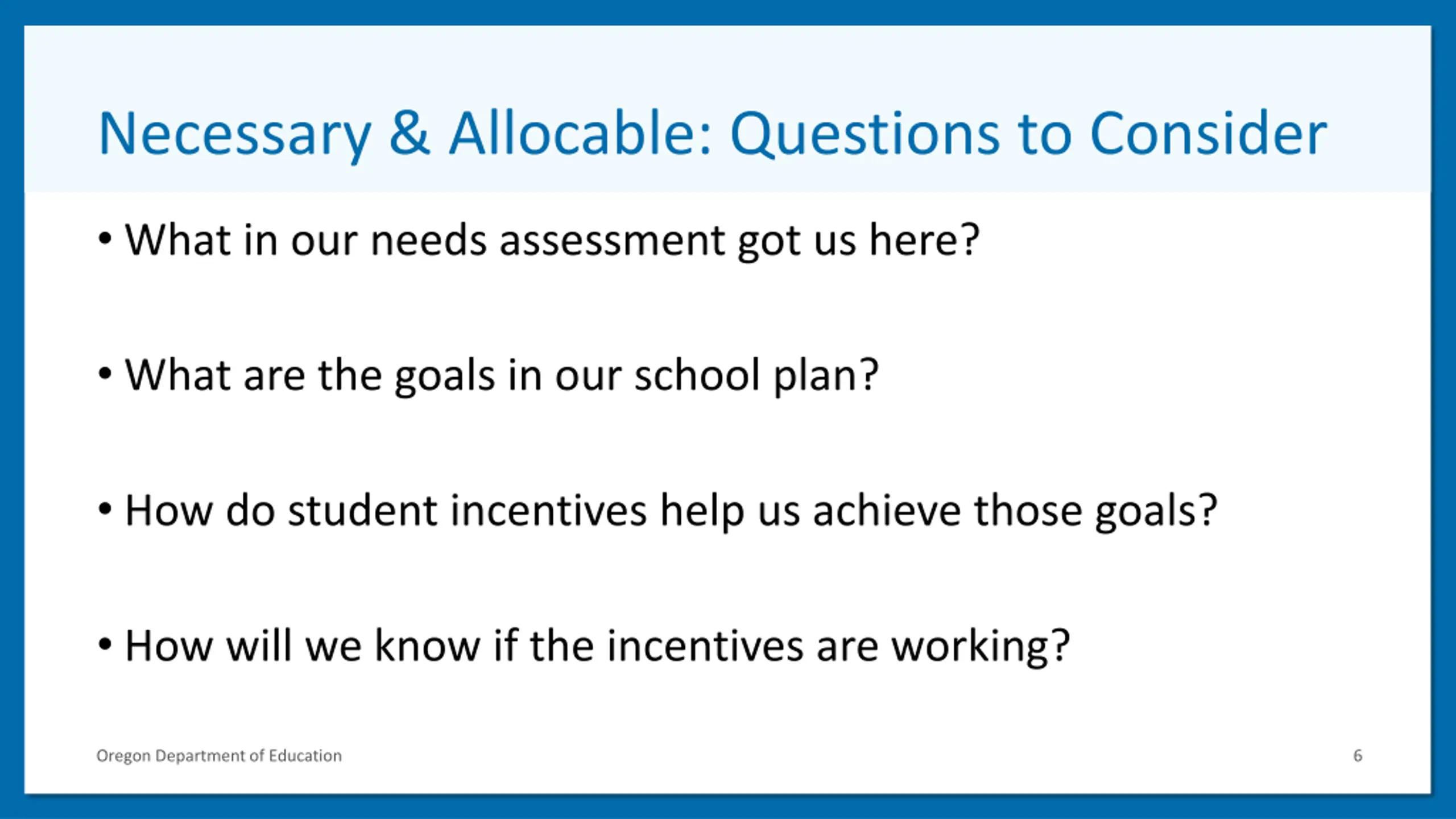 Necessary & Allocable: Questions to Consider

• What in our needs assessment got us here?

• What are the goals in our school plan?

• How do student incentives help us achieve those goals?

• How will we know if the incentives are working?

Oregon Department of Education

6